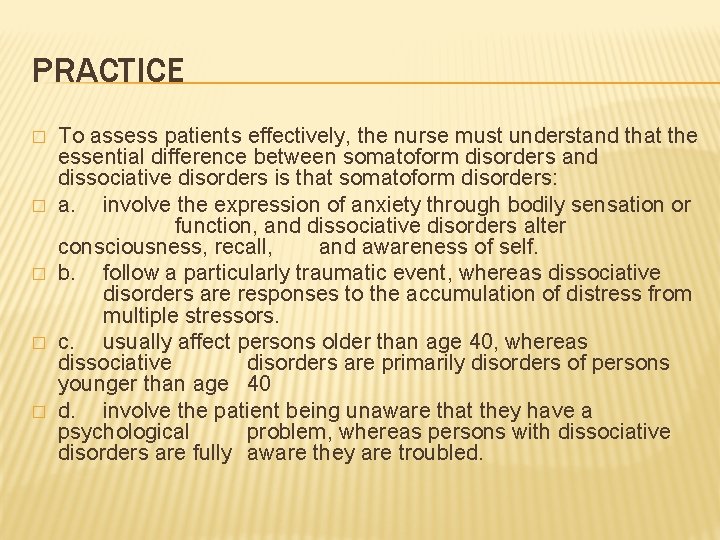 PRACTICE

To assess patients effectively, the nurse must understand that the essential difference between somatoform disorders and dissociative disorders is that somatoform disorders:

a. involve the expression of anxiety through bodily sensation or function, and dissociative disorders alter consciousness, recall, and awareness of self.

b. follow a particularly traumatic event, whereas dissociative disorders are responses to the accumulation of distress from multiple stressors.

c. usually affect persons older than age 40, whereas dissociative disorders are primarily disorders of persons younger than age 40

d. involve the patient being unaware that they have a psychological problem, whereas persons with dissociative disorders are fully aware they are troubled.